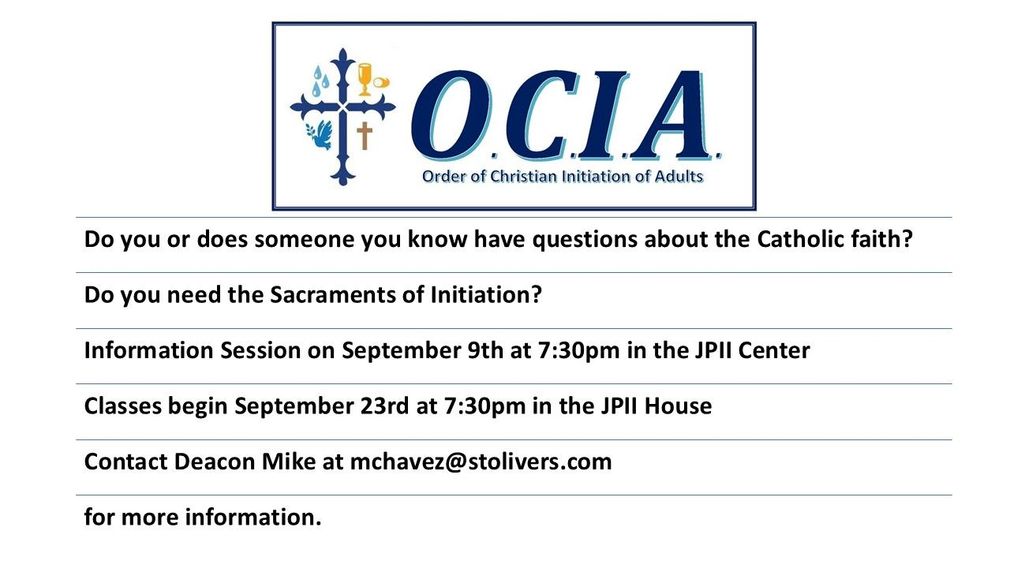 O.C.I.A.
Order of Christian Initiation of Adults

Do you or does someone you know have questions about the Catholic faith?

Do you need the Sacraments of Initiation?

Information Session on September 9th at 7:30pm in the JPII Center

Classes begin September 23rd at 7:30pm in the JPII House

Contact Deacon Mike at mchavez@stolivers.com

for more information.